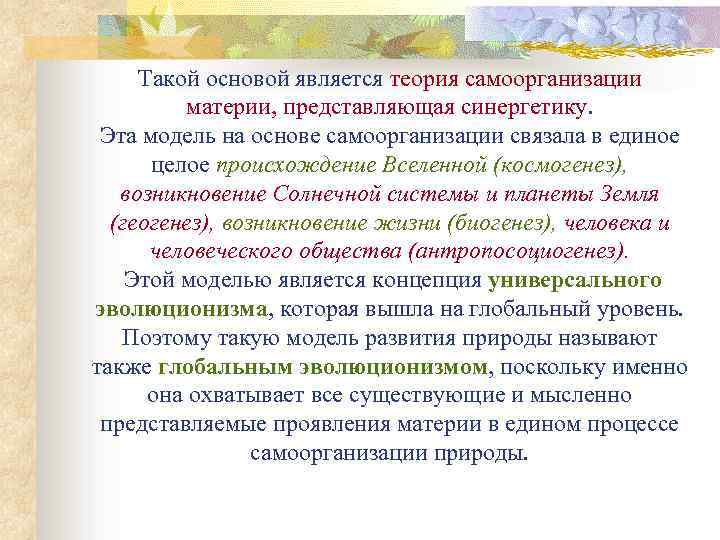 Такой основой является теория самоорганизации материи, представляющая синергетику.
Эта модель на основе самоорганизации связала в единое целое происхождение Вселенной (космогенез), возникновение Солнечной системы и планеты Земля (геогенез), возникновение жизни (биогенез), человека и человеческого общества (антропосоциогенез).
Этой моделью является концепция универсального эволюционизма, которая вышла на глобальный уровень. Поэтому такую модель развития природы называют также глобальным эволюционизмом, поскольку именно она охватывает все существующие и мысленно представляемые проявления материи в едином процессе самоорганизации природы.